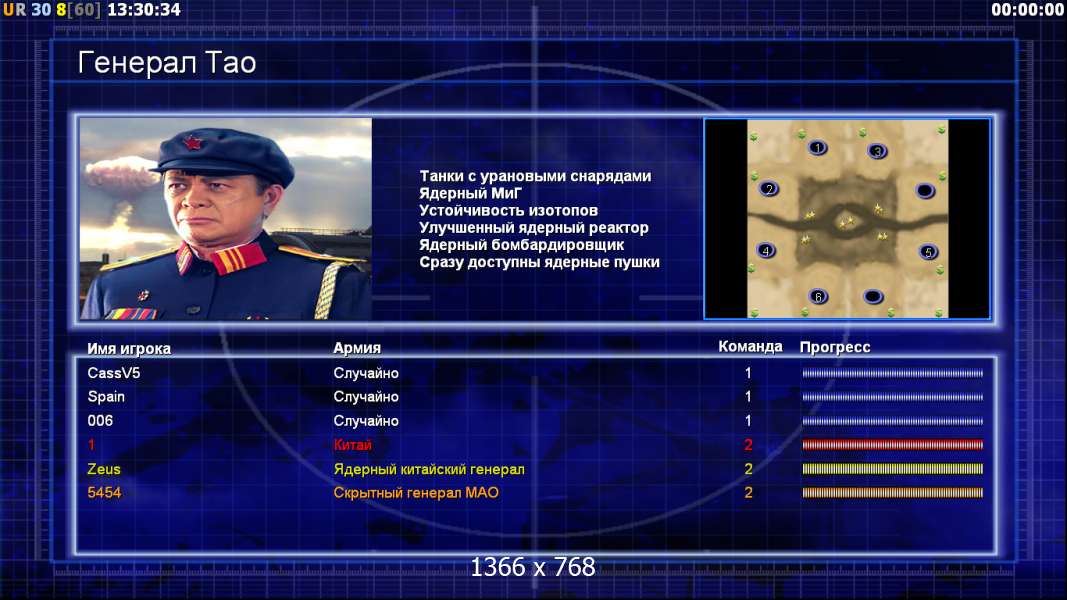 UR 30 8[60] 13:30:34

00:00:00

Генерал Тао

Танки с урановыми снарядами
Ядерный МиГ
Устойчивость изотопов
Улучшенный ядерный реактор
Ядерный бомбардировщик
Сразу доступны ядерные пушки

1 3 2 4 5 6

| Имя игрока | Армия | Команда | Прогресс |
|---|---|---|---|
| CassV5 | Случайно | 1 | |
| Spain | Случайно | 1 | |
| 006 | Случайно | 1 | |
| 1 | Китай | 2 | |
| Zeus | Ядерный китайский генерал | 2 | |
| 5454 | Скрытный генерал МАО | 2 | |

1366 x 768